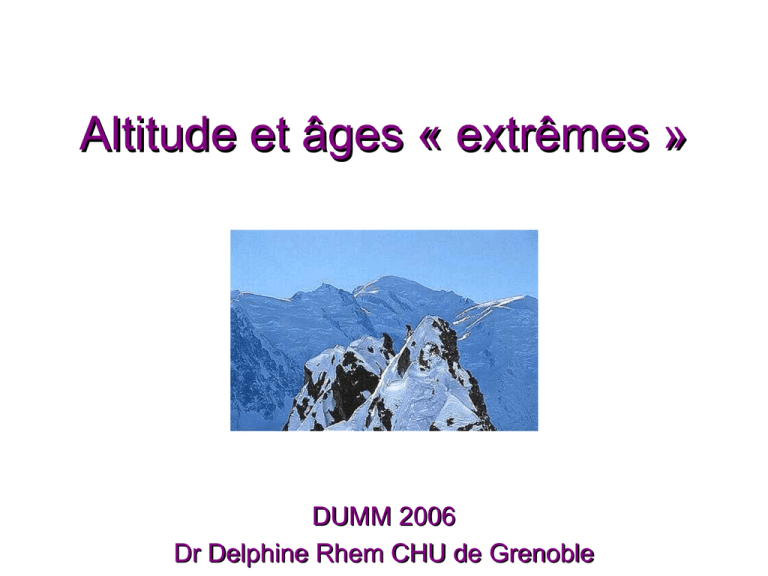 Altitude et âges « extrêmes »

DUMM 2006
Dr Delphine Rhem CHU de Grenoble